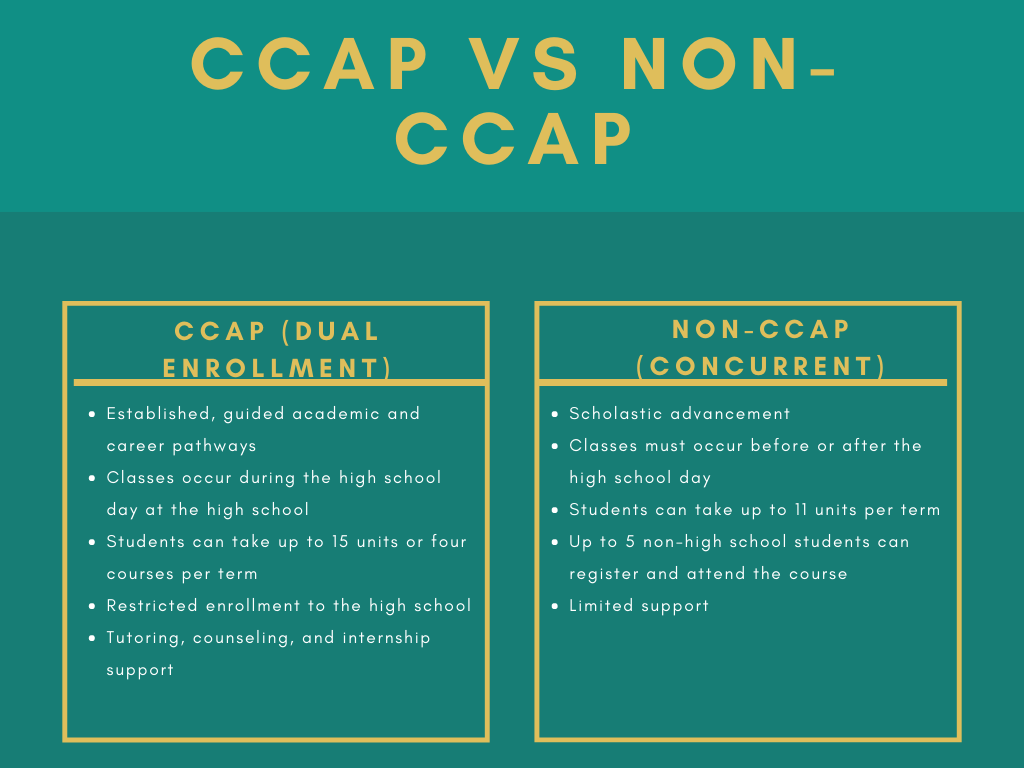 CCAP VS NON-CCAP

CCAP (DUAL ENROLLMENT)

- Established, guided academic and career pathways
- Classes occur during the high school day at the high school
- Students can take up to 15 units or four courses per term
- Restricted enrollment to the high school
- Tutoring, counseling, and internship support

NON-CCAP (CONCURRENT)

- Scholastic advancement
- Classes must occur before or after the high school day
- Students can take up to 11 units per term
- Up to 5 non-high school students can register and attend the course
- Limited support